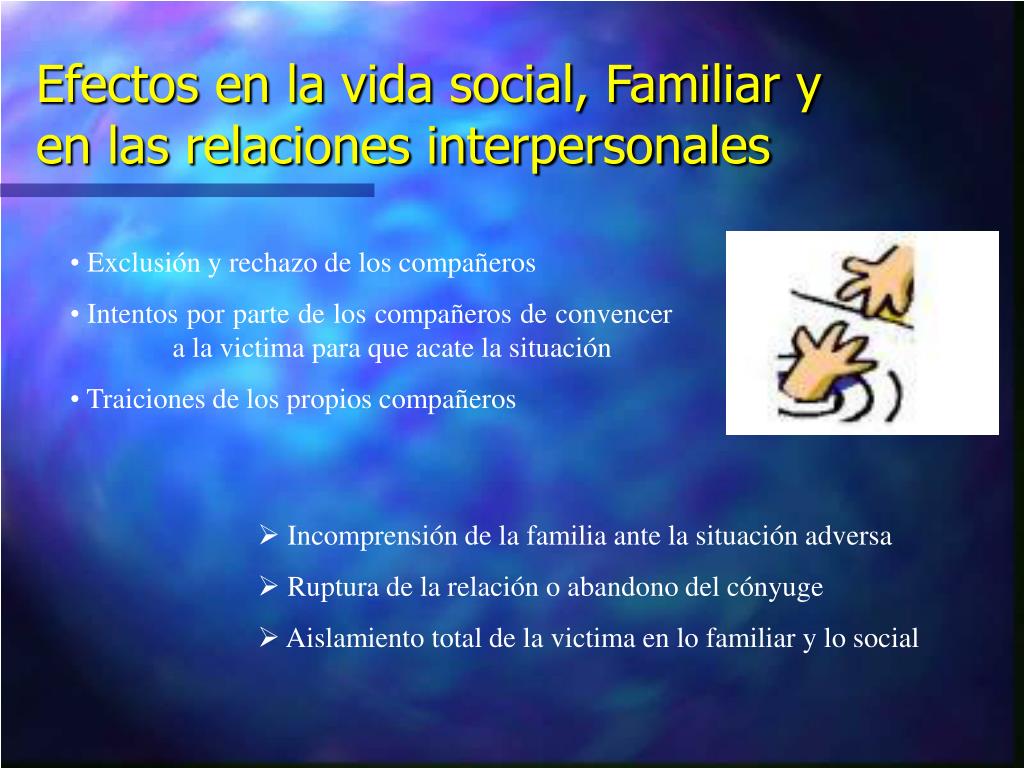 Efectos en la vida social, Familiar y en las relaciones interpersonales

• Exclusión y rechazo de los compañeros

• Intentos por parte de los compañeros de convencer a la victima para que acate la situación

• Traiciones de los propios compañeros

➢ Incomprensión de la familia ante la situación adversa

➢ Ruptura de la relación o abandono del cónyuge

➢ Aislamiento total de la victima en lo familiar y lo social